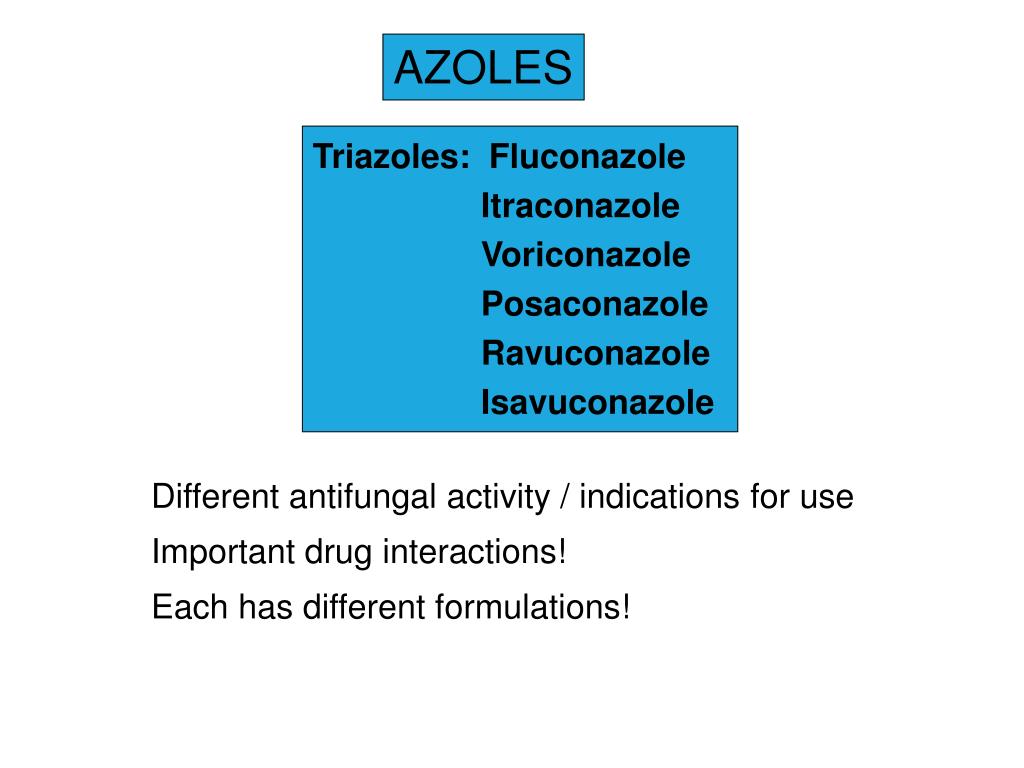 AZOLES

Triazoles: Fluconazole
Itraconazole
Voriconazole
Posaconazole
Ravuconazole
Isavuconazole

Different antifungal activity / indications for use

Important drug interactions!

Each has different formulations!